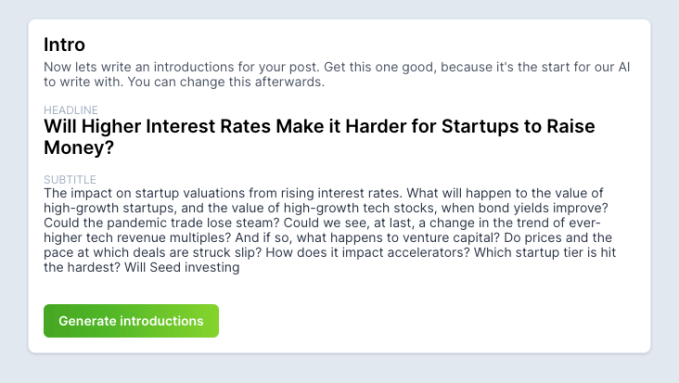 Intro
Now lets write an introductions for your post. Get this one good, because it's the start for our AI to write with. You can change this afterwards.

HEADLINE
Will Higher Interest Rates Make it Harder for Startups to Raise Money?

SUBTITLE
The impact on startup valuations from rising interest rates. What will happen to the value of high-growth startups, and the value of high-growth tech stocks, when bond yields improve? Could the pandemic trade lose steam? Could we see, at last, a change in the trend of ever-higher tech revenue multiples? And if so, what happens to venture capital? Do prices and the pace at which deals are struck slip? How does it impact accelerators? Which startup tier is hit the hardest? Will Seed investing

Generate introductions